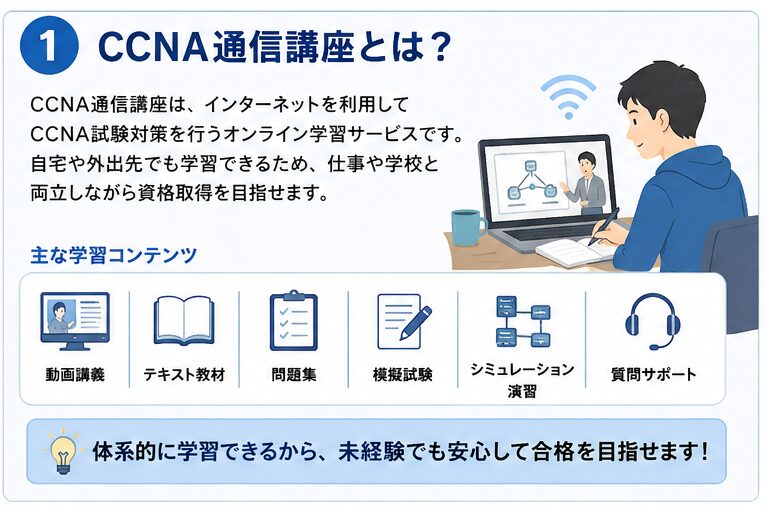 1 CCNA通信講座とは？

CCNA通信講座は、インターネットを利用してCCNA試験対策を行うオンライン学習サービスです。自宅や外出先でも学習できるため、仕事や学校と両立しながら資格取得を目指せます。

主な学習コンテンツ

動画講義
テキスト教材
問題集
模擬試験
シミュレーション演習
質問サポート

体系的に学習できるから、未経験でも安心して合格を目指せます！